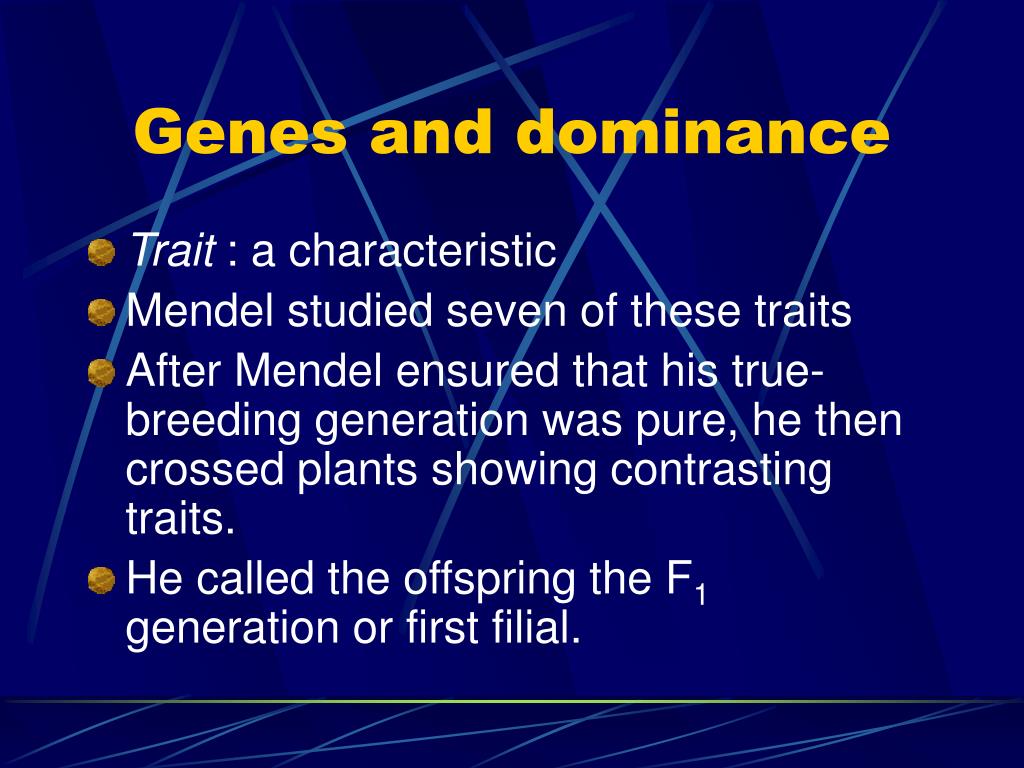 Genes and dominance

Trait : a characteristic

Mendel studied seven of these traits

After Mendel ensured that his true-breeding generation was pure, he then crossed plants showing contrasting traits.

He called the offspring the $F_1$ generation or first filial.